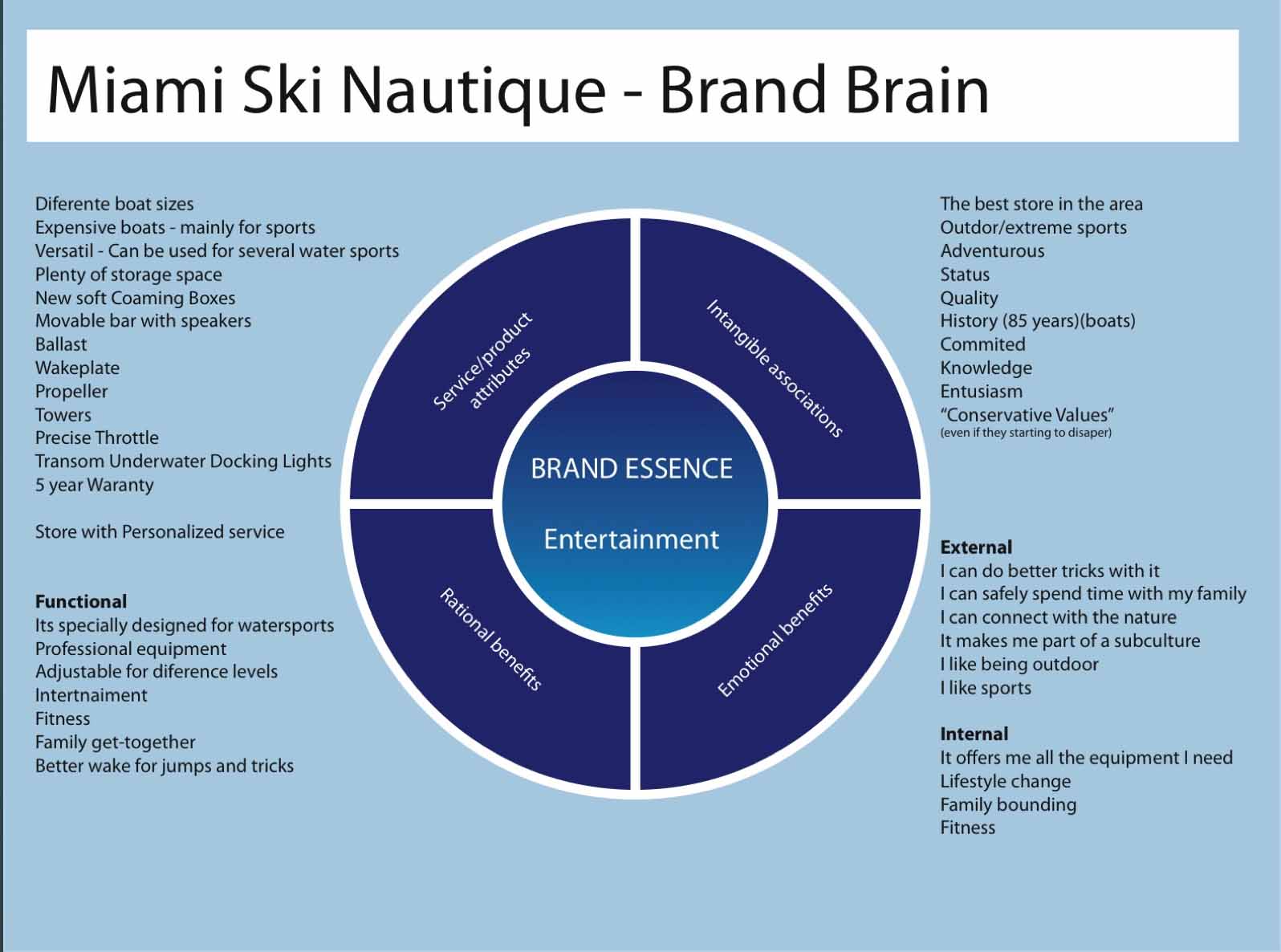 Miami Ski Nautique - Brand Brain

Diferente boat sizes
Expensive boats - mainly for sports
Versatil - Can be used for several water sports
Plenty of storage space
New soft Coaming Boxes
Movable bar with speakers
Ballast
Wakeplate
Propeller
Towers
Precise Throttle
Transom Underwater Docking Lights
5 year Waranty

Store with Personalized service

Functional
Its specially designed for watersports
Professional equipment
Adjustable for diference levels
Intertnaiment
Fitness
Family get-together
Better wake for jumps and tricks

Service/product attributes

Intangible associations

BRAND ESSENCE

Entertainment

Rational benefits

Emotional benefits

The best store in the area
Outdor/extreme sports
Adventurous
Status
Quality
History (85 years)(boats)
Commited
Knowledge
Entusiasm
"Conservative Values"
(even if they starting to disaper)

External
I can do better tricks with it
I can safely spend time with my family
I can connect with the nature
It makes me part of a subculture
I like being outdoor
I like sports

Internal
It offers me all the equipment I need
Lifestyle change
Family bounding
Fitness